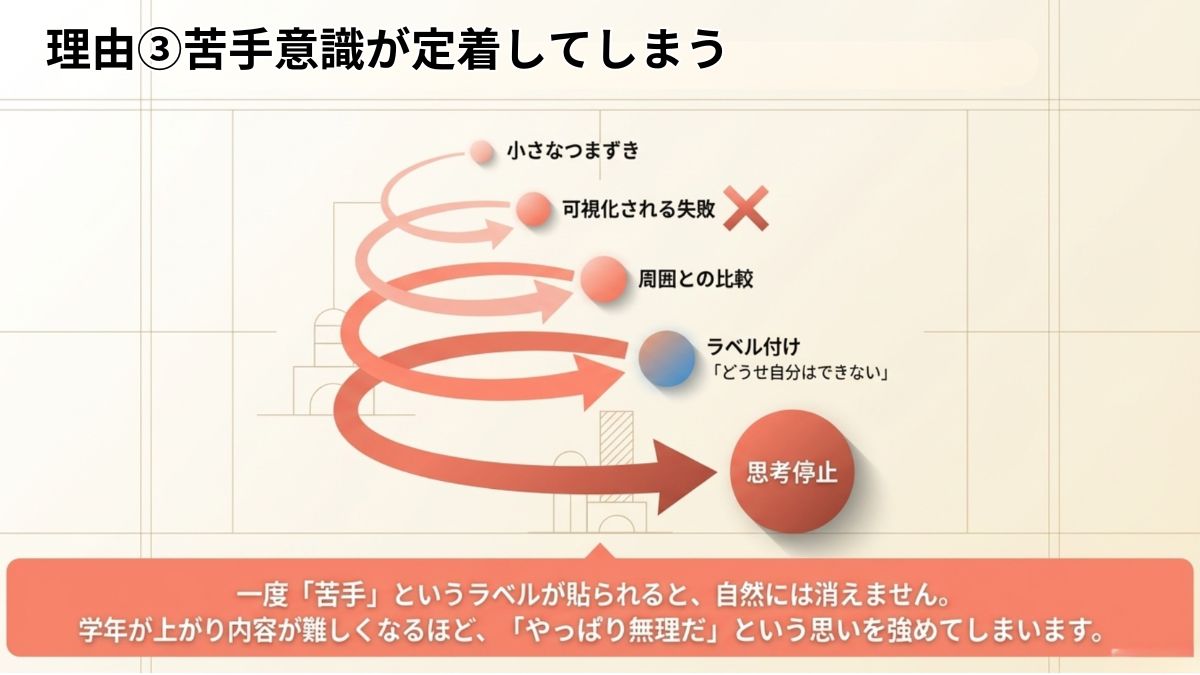 理由③苦手意識が定着してしまう

小さなつまずき

可視化される失敗

周囲との比較

ラベル付け
「どうせ自分はできない」

思考停止

一度「苦手」というラベルが貼られると、自然には消えません。
学年が上がり内容が難しくなるほど、「やっぱり無理だ」という思いを強めてしまいます。